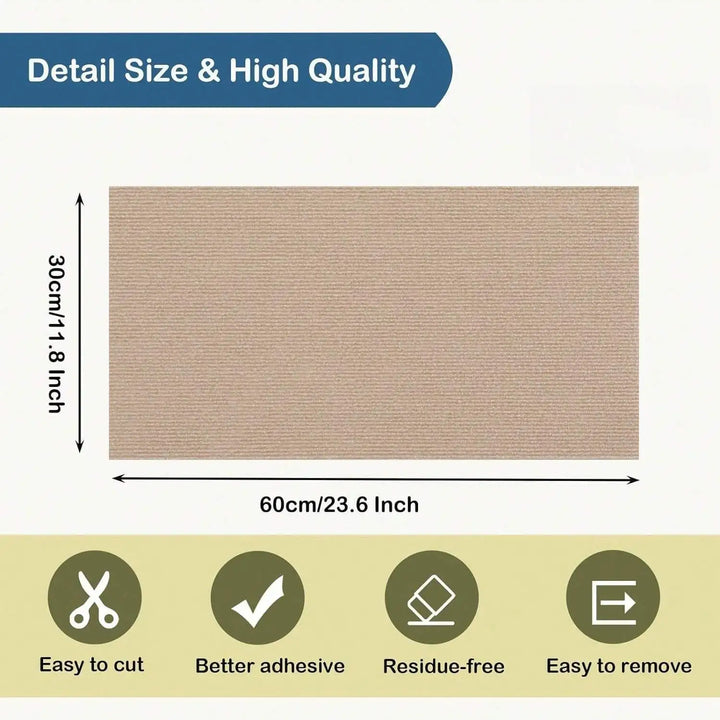 Detail Size & High Quality

30cm/11.8 Inch

60cm/23.6 Inch

Easy to cut

Better adhesive

Residue-free

Easy to remove